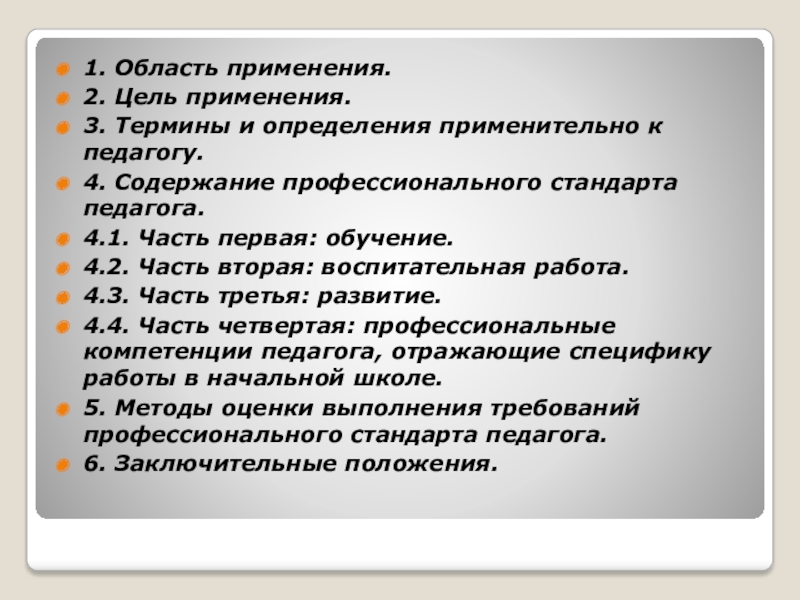 1. Область применения.

2. Цель применения.

3. Термины и определения применительно к педагогу.

4. Содержание профессионального стандарта педагога.

4.1. Часть первая: обучение.

4.2. Часть вторая: воспитательная работа.

4.3. Часть третья: развитие.

4.4. Часть четвертая: профессиональные компетенции педагога, отражающие специфику работы в начальной школе.

5. Методы оценки выполнения требований профессионального стандарта педагога.

6. Заключительные положения.